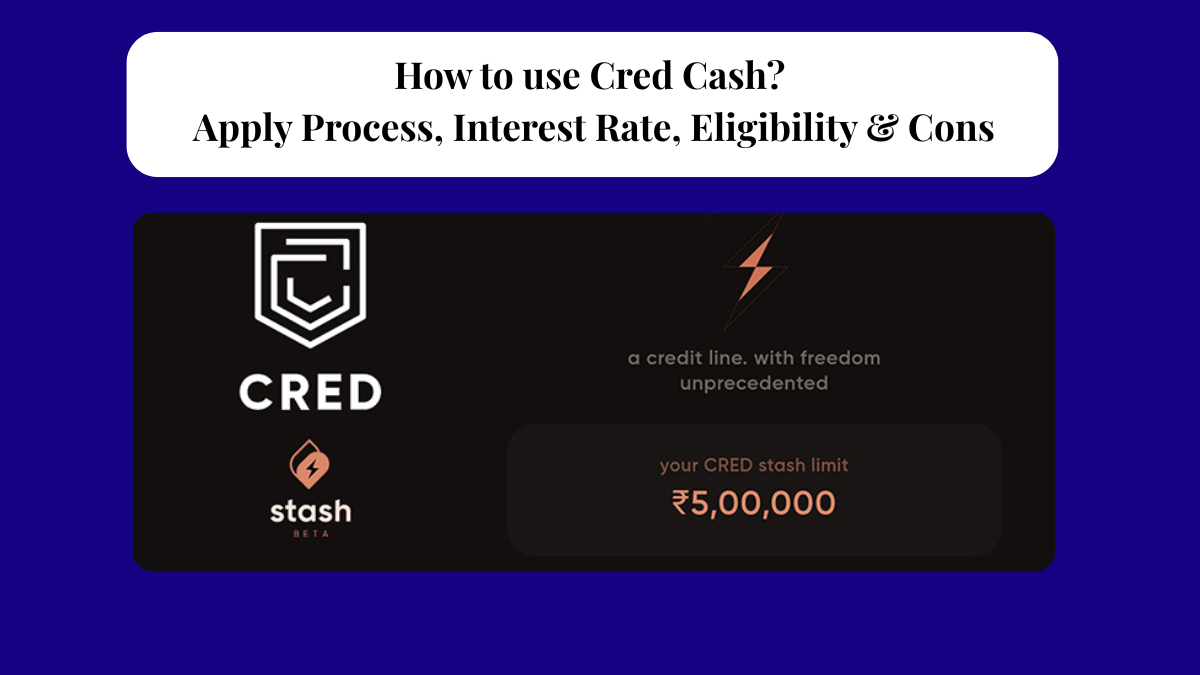 How to use Cred Cash?
Apply Process, Interest Rate, Eligibility & Cons

CRED

stash
BETA

a credit line. with freedom unprecedented

your CRED stash limit
₹5,00,000